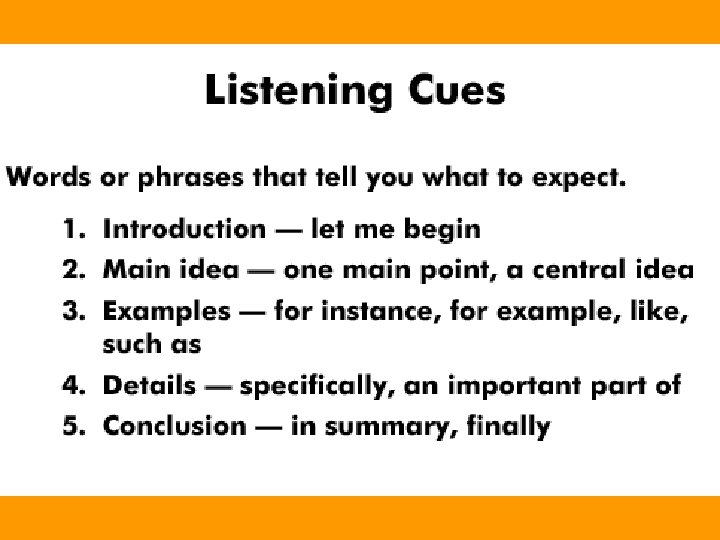 Listening Cues

Words or phrases that tell you what to expect.

1. Introduction — let me begin
2. Main idea — one main point, a central idea
3. Examples — for instance, for example, like, such as
4. Details — specifically, an important part of
5. Conclusion — in summary, finally